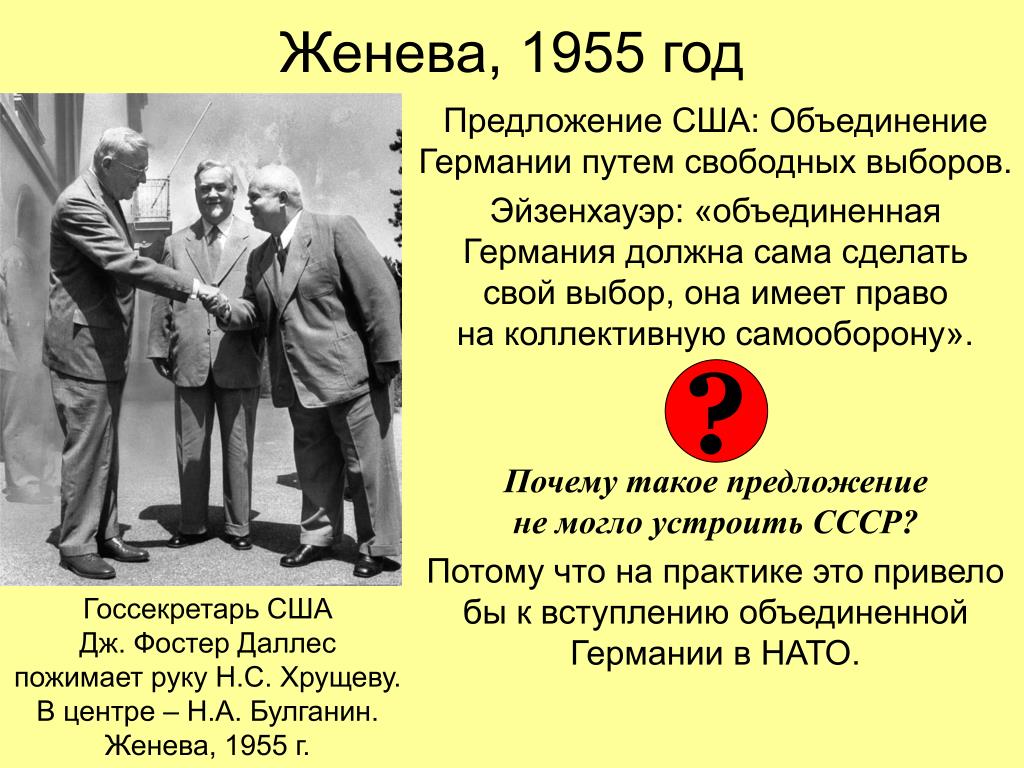 Женева, 1955 год

Предложение США: Объединение Германии путем свободных выборов.

Эйзенхауэр: «объединенная Германия должна сама сделать свой выбор, она имеет право на коллективную самооборону».

?

Почему такое предложение не могло устроить СССР?

Потому что на практике это привело бы к вступлению объединенной Германии в НАТО.

Госсекретарь США Дж. Фостер Даллес пожимает руку Н.С. Хрущеву. В центре – Н.А. Булганин. Женева, 1955 г.